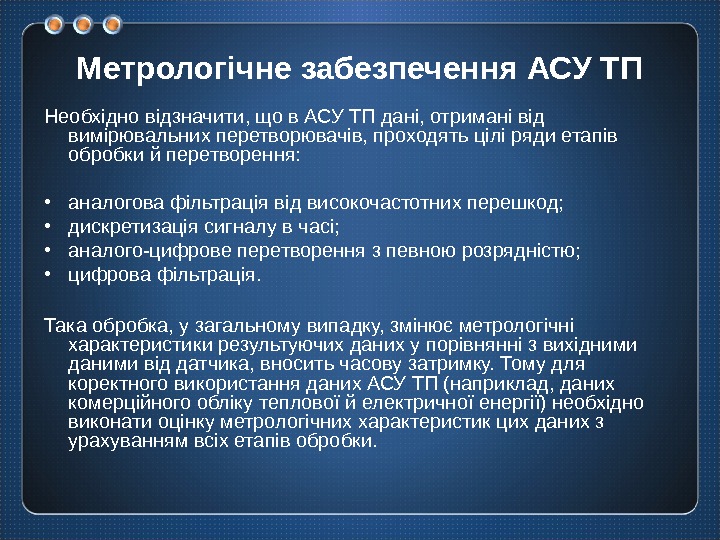 Метрологічне забезпечення АСУ ТП

Необхідно відзначити, що в АСУ ТП дані, отримані від вимірювальних перетворювачів, проходять цілі ряди етапів обробки й перетворення:

• аналогова фільтрація від високочастотних перешкод;
• дискретизація сигналу в часі;
• аналого-цифрове перетворення з певною розрядністю;
• цифрова фільтрація.

Така обробка, у загальному випадку, змінює метрологічні характеристики результуючих даних у порівнянні з вихідними даними від датчика, вносить часову затримку. Тому для коректного використання даних АСУ ТП (наприклад, даних комерційного обліку теплової й електричної енергії) необхідно виконати оцінку метрологічних характеристик цих даних з урахуванням всіх етапів обробки.